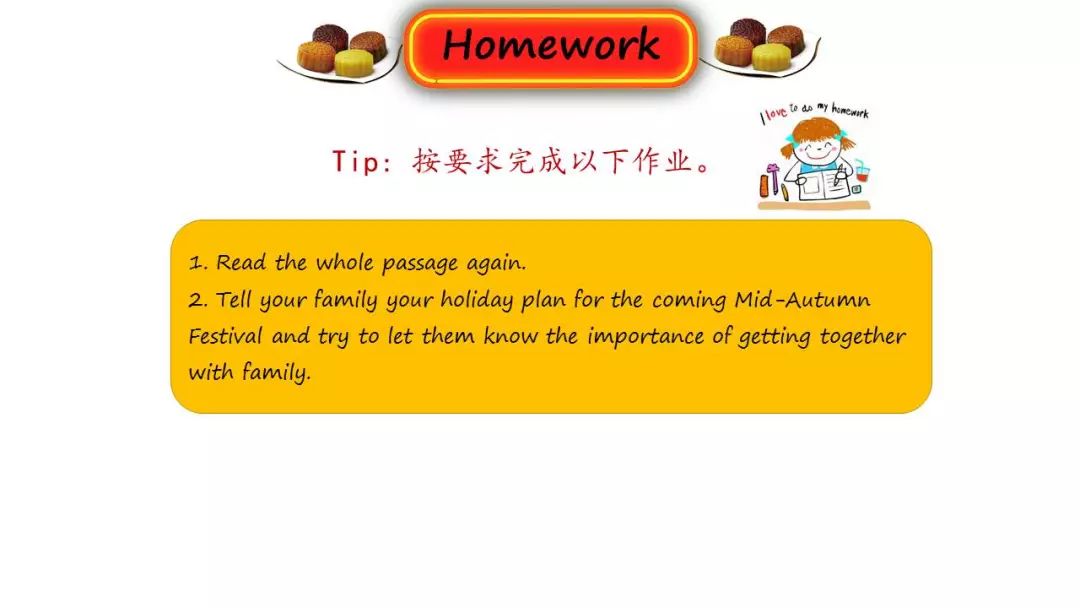 Homework

I love to do my homework

Tip: 按要求完成以下作业。

1. Read the whole passage again.
2. Tell your family your holiday plan for the coming Mid-Autumn Festival and try to let them know the importance of getting together with family.